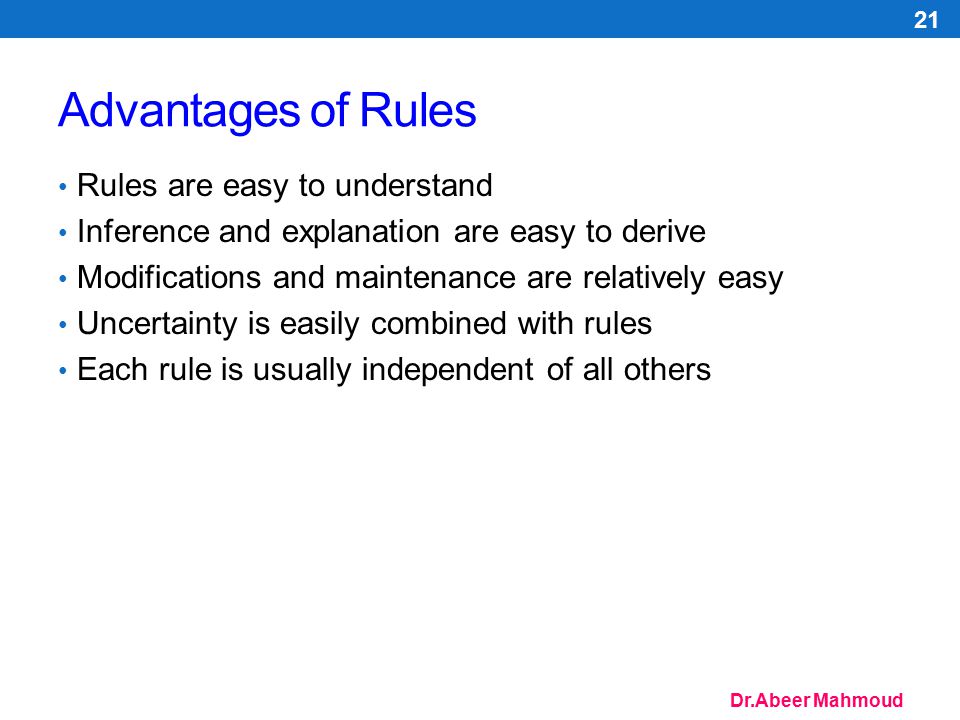 21

Advantages of Rules

• Rules are easy to understand
• Inference and explanation are easy to derive
• Modifications and maintenance are relatively easy
• Uncertainty is easily combined with rules
• Each rule is usually independent of all others

Dr.Abeer Mahmoud